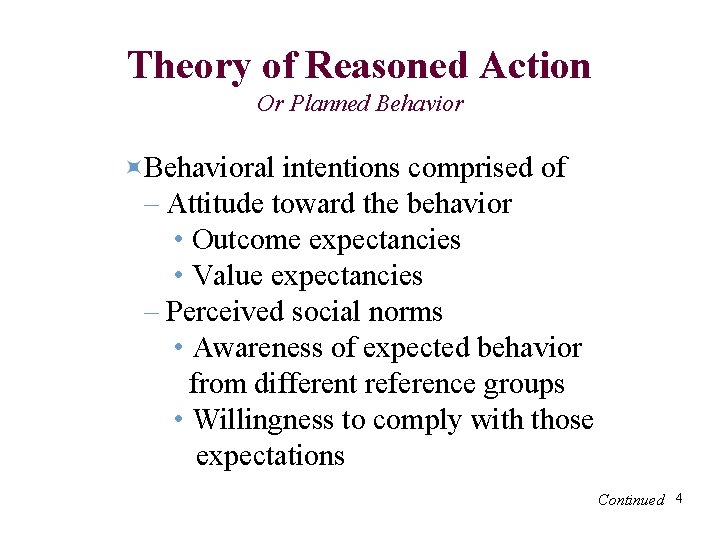 Theory of Reasoned Action
Or Planned Behavior

Behavioral intentions comprised of
– Attitude toward the behavior
• Outcome expectancies
• Value expectancies
– Perceived social norms
• Awareness of expected behavior from different reference groups
• Willingness to comply with those expectations

Continued 4